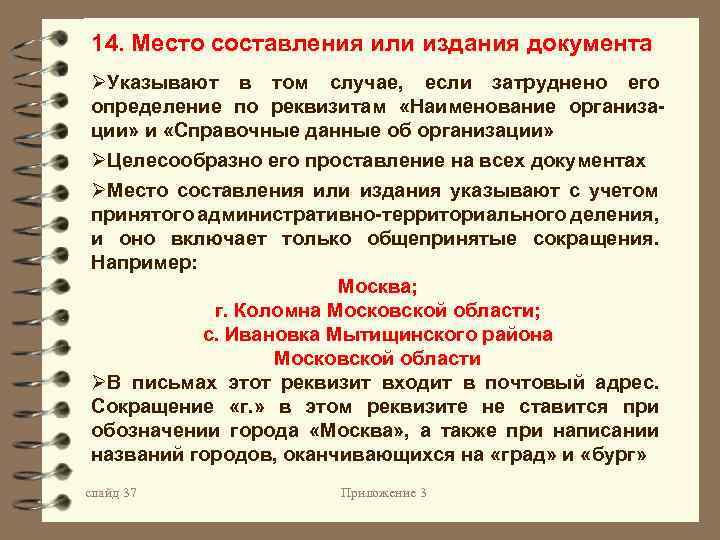 14. Место составления или издания документа

➢Указывают в том случае, если затруднено его определение по реквизитам «Наименование организации» и «Справочные данные об организации»

➢Целесообразно его проставление на всех документах

➢Место составления или издания указывают с учетом принятого административно-территориального деления, и оно включает только общепринятые сокращения. Например:

Москва;
г. Коломна Московской области;
с. Ивановка Мытищинского района
Московской области

➢В письмах этот реквизит входит в почтовый адрес. Сокращение «г.» в этом реквизите не ставится при обозначении города «Москва», а также при написании названий городов, оканчивающихся на «град» и «бург»

слайд 37

Приложение 3